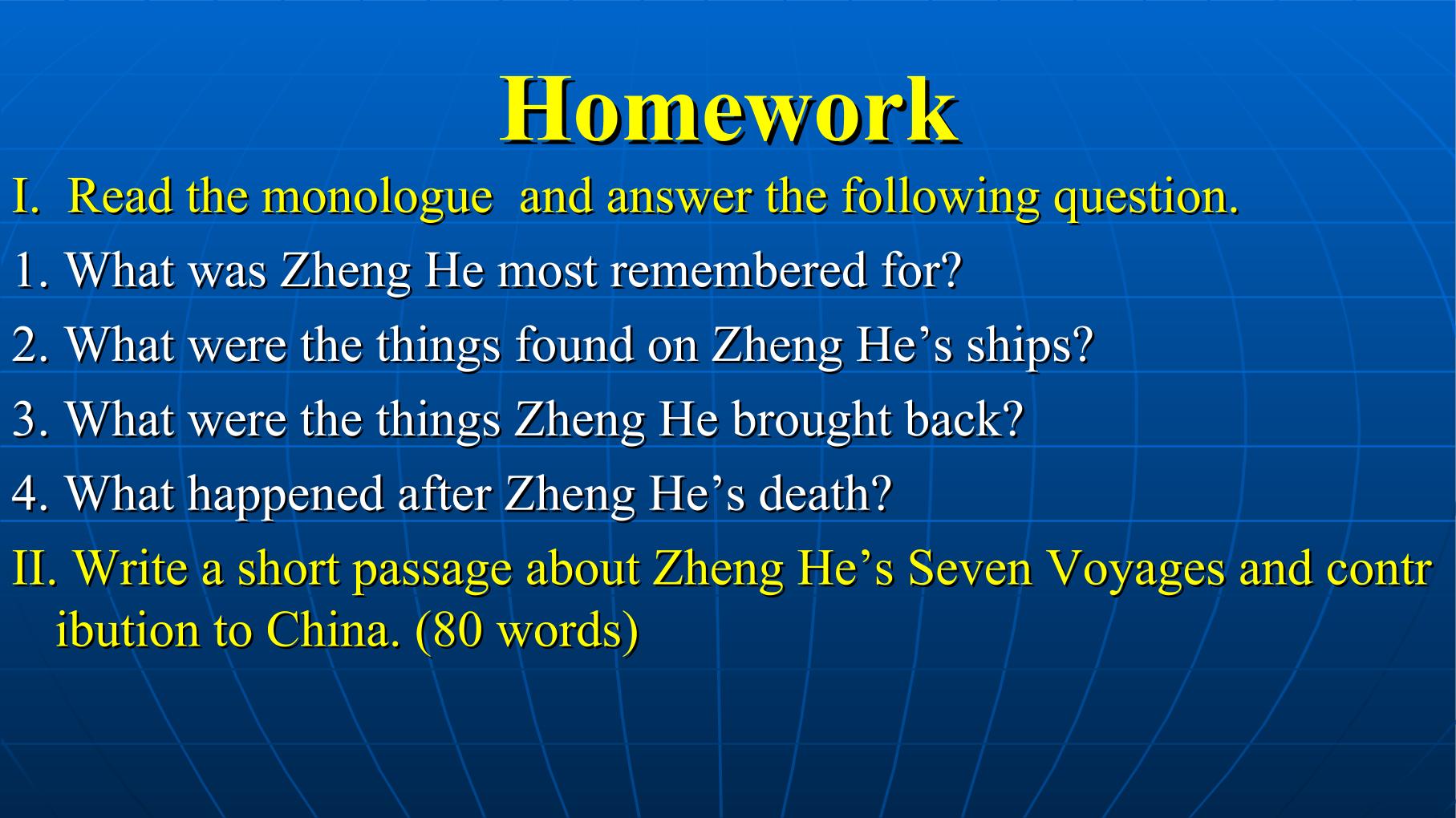 Homework

I. Read the monologue and answer the following question.

1. What was Zheng He most remembered for?

2. What were the things found on Zheng He's ships?

3. What were the things Zheng He brought back?

4. What happened after Zheng He's death?

II. Write a short passage about Zheng He's Seven Voyages and contr ibution to China. (80 words)